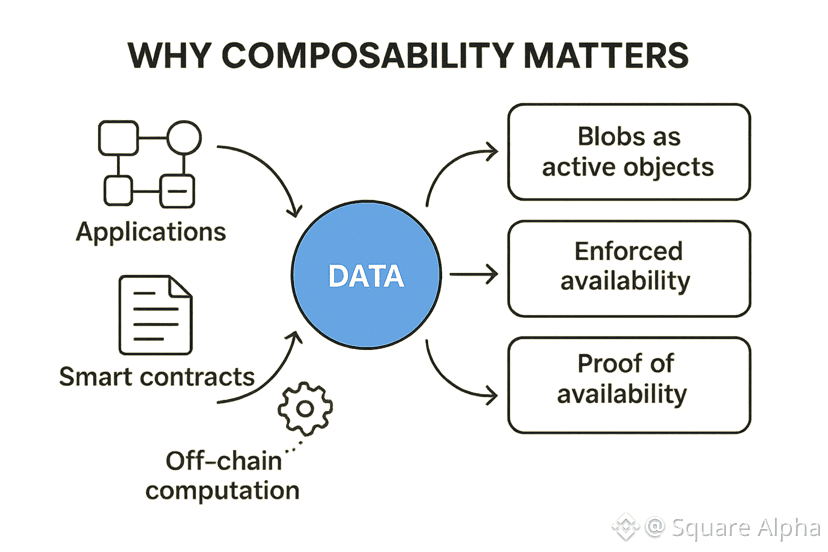 WHY COMPOSABILITY MATTERS

Applications

Smart contracts

Off-chain computation

DATA

Blobs as active objects

Enforced availability

Proof of availability

@ Square Alpha